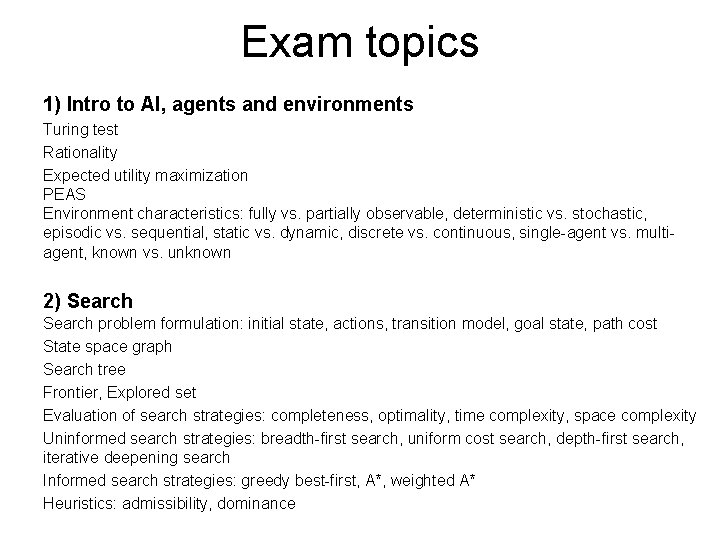 Exam topics

1) Intro to AI, agents and environments

Turing test

Rationality

Expected utility maximization

PEAS

Environment characteristics: fully vs. partially observable, deterministic vs. stochastic, episodic vs. sequential, static vs. dynamic, discrete vs. continuous, single-agent vs. multi-agent, known vs. unknown

2) Search

Search problem formulation: initial state, actions, transition model, goal state, path cost

State space graph

Search tree

Frontier, Explored set

Evaluation of search strategies: completeness, optimality, time complexity, space complexity

Uninformed search strategies: breadth-first search, uniform cost search, depth-first search, iterative deepening search

Informed search strategies: greedy best-first, A*, weighted A*

Heuristics: admissibility, dominance